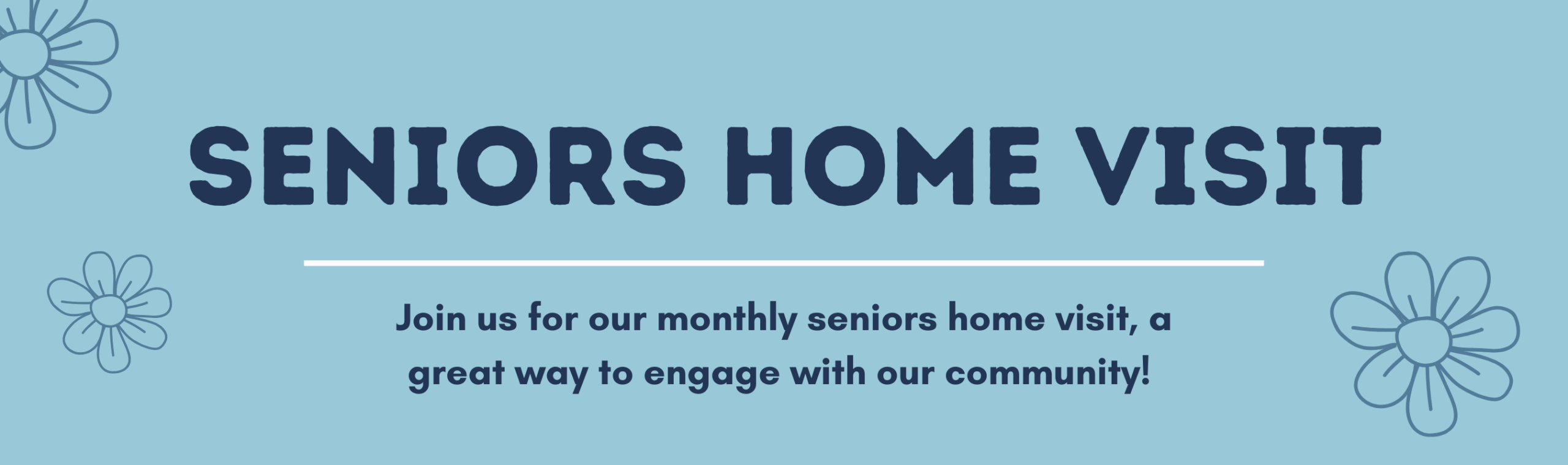 SENIORS HOME VISIT

Join us for our monthly seniors home visit, a great way to engage with our community!